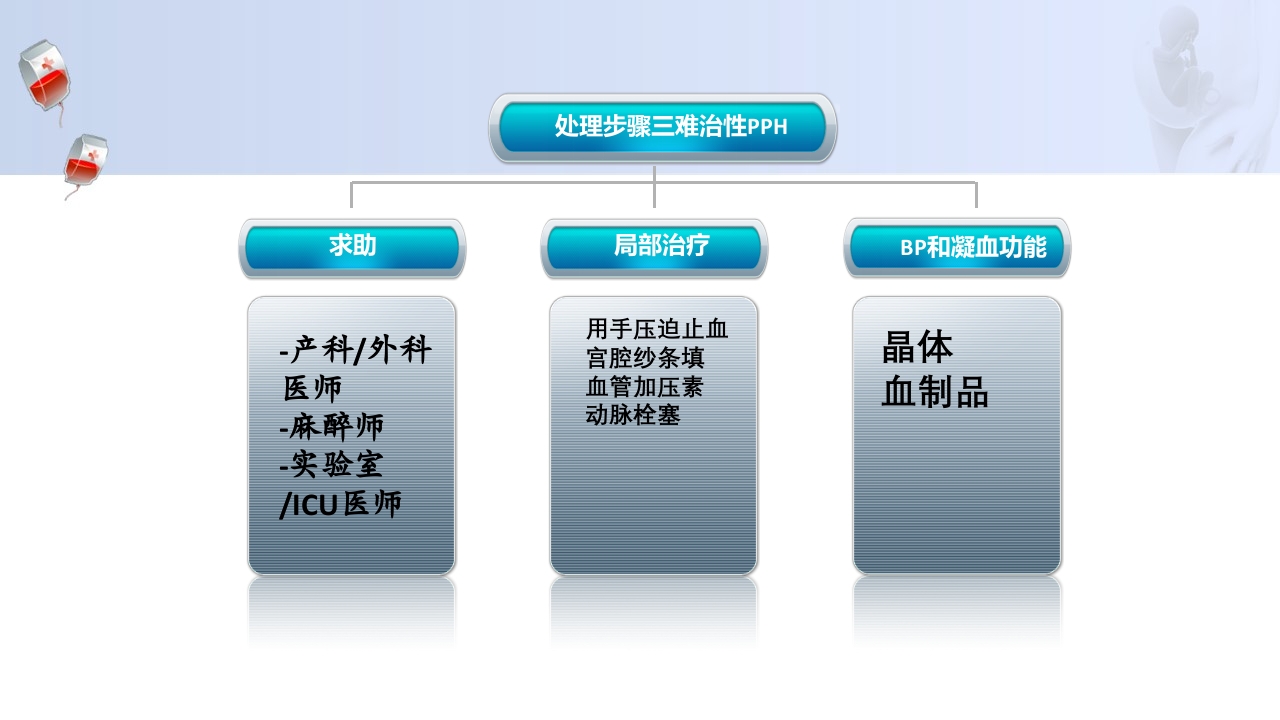 处理步骤三难治性PPH

求助

-产科/外科医师
-麻醉师
-实验室/ICU医师

局部治疗

用手压迫止血
宫腔纱条填
血管加压素
动脉栓塞

BP和凝血功能

晶体
血制品